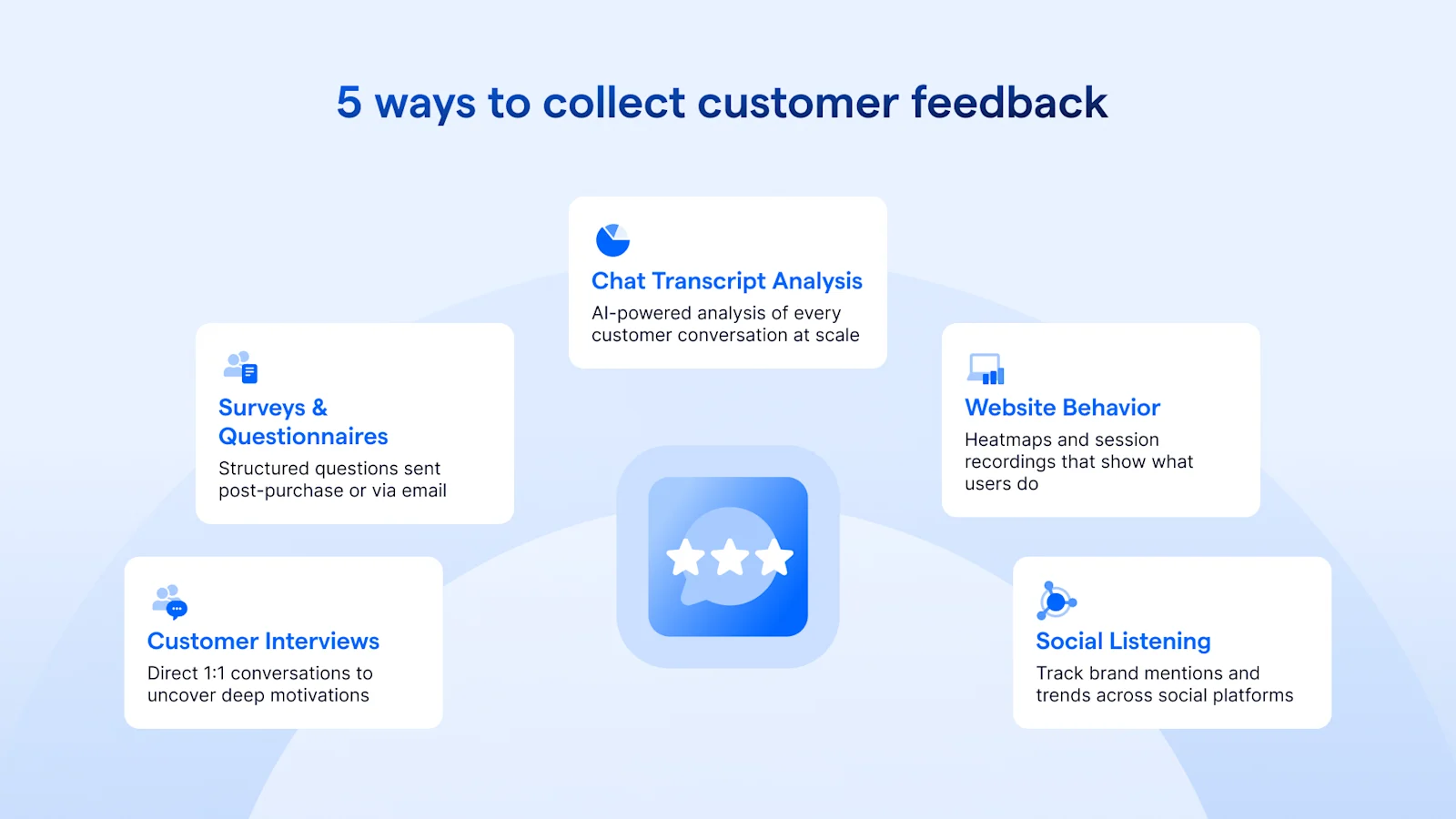 5 ways to collect customer feedback

Chat Transcript Analysis
AI-powered analysis of every customer conversation at scale

Surveys & Questionnaires
Structured questions sent post-purchase or via email

Website Behavior
Heatmaps and session recordings that show what users do

Customer Interviews
Direct 1:1 conversations to uncover deep motivations

Social Listening
Track brand mentions and trends across social platforms